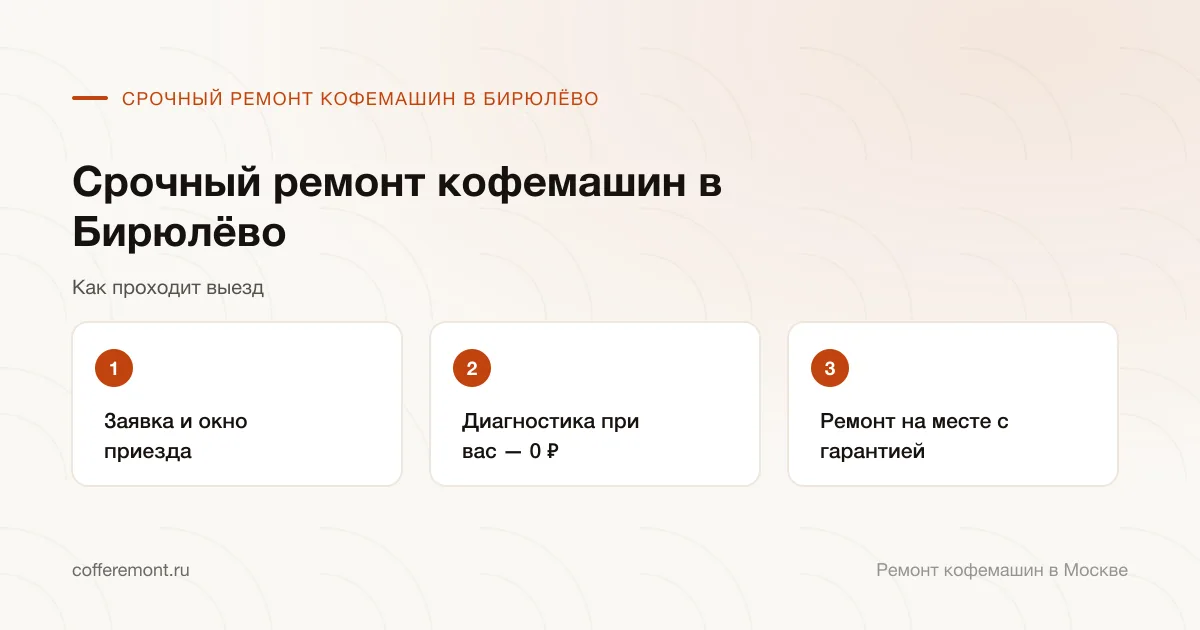 СРОЧНЫЙ РЕМОНТ КОФЕМАШИН В БИРЮЛЁВО

Срочный ремонт кофемашин в Бирюлёво

Как проходит выезд

1
Заявка и окно приезда

2
Диагностика при вас — 0 ₽

3
Ремонт на месте с гарантией

cofferemont.ru

Ремонт кофемашин в Москве